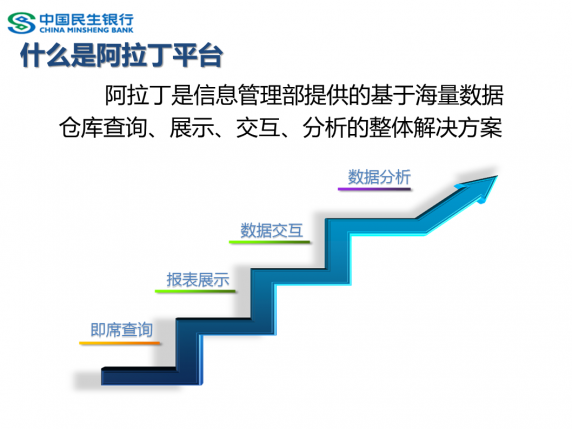 中国民生银行
CHINA MINSHENG BANK

什么是阿拉丁平台

阿拉丁是信息管理部提供的基于海量数据仓库查询、展示、交互、分析的整体解决方案

数据分析

数据交互

报表展示

即席查询